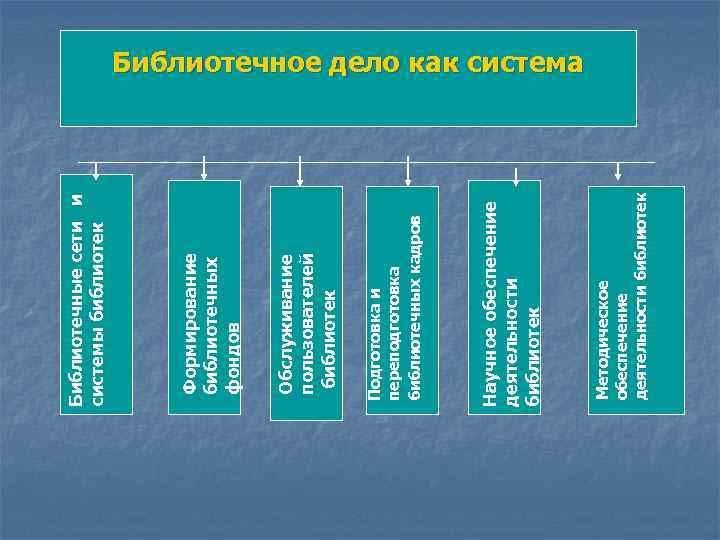 Библиотечное дело как система

Библиотечные сети и системы библиотек

Формирование библиотечных фондов

Обслуживание пользователей библиотек

Подготовка и переподготовка библиотечных кадров

Научное обеспечение деятельности библиотек

Методическое обеспечение деятельности библиотек